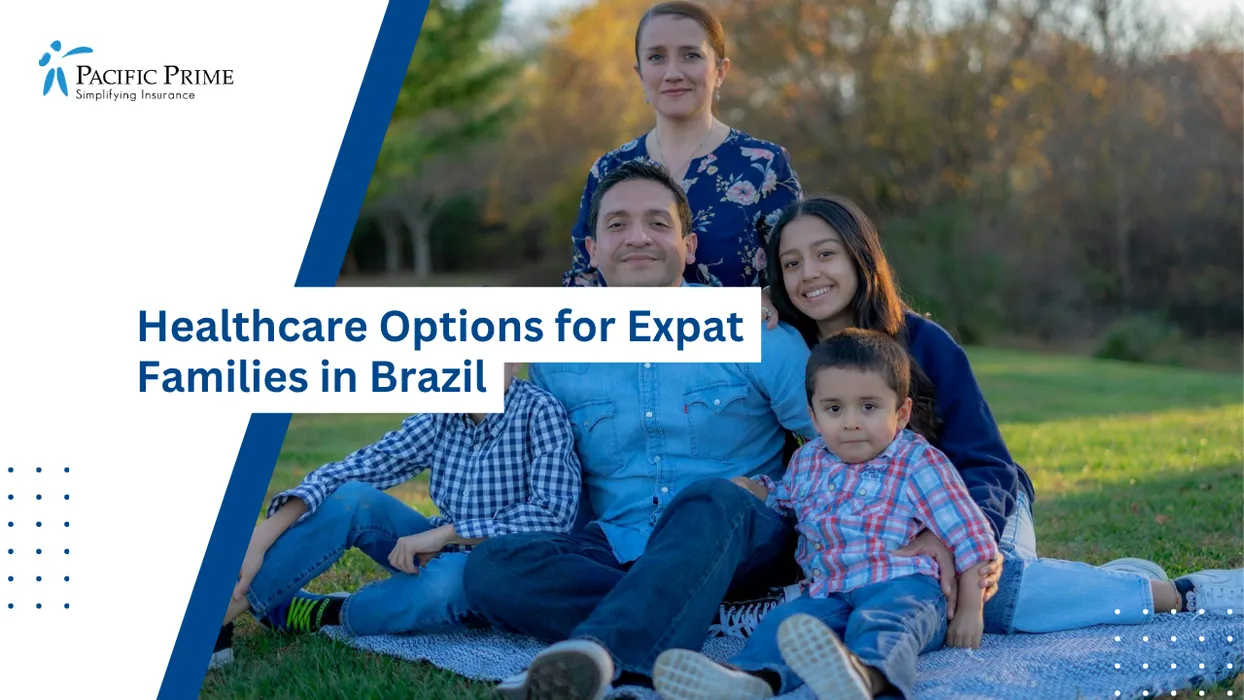 PACIFIC PRIME
Simplifying Insurance

Healthcare Options for Expat Families in Brazil